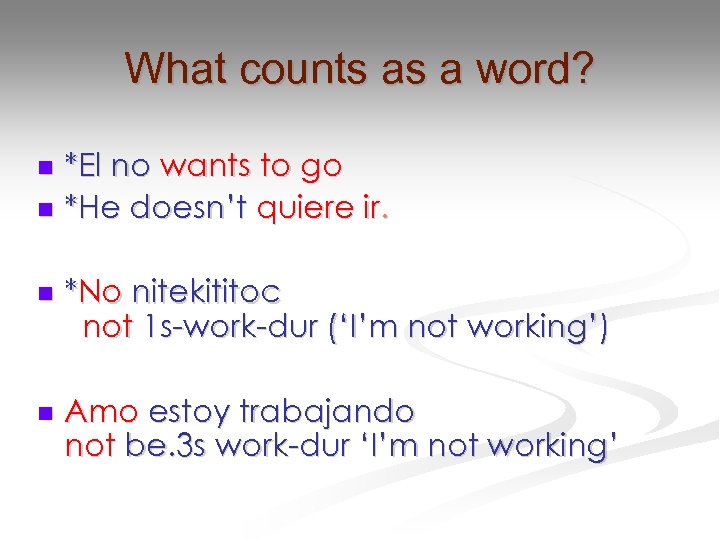 What counts as a word?

*El no wants to go
*He doesn't quiere ir.

*No nitekititoc
not 1s-work-dur ('I'm not working')

Amo estoy trabajando
not be.3s work-dur 'I'm not working'